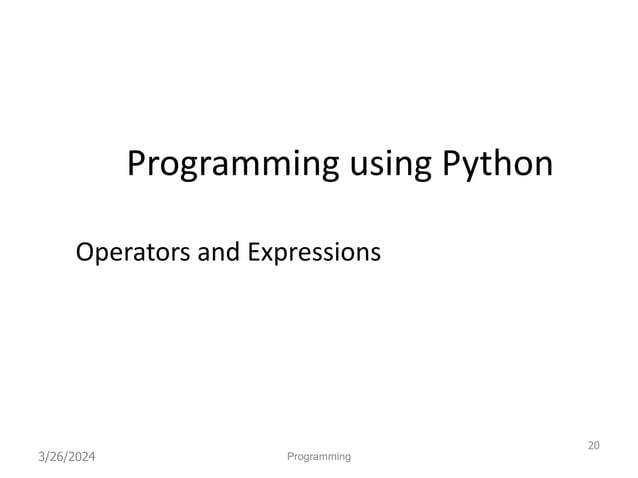 Programming using Python

Operators and Expressions

3/26/2024

Programming

20